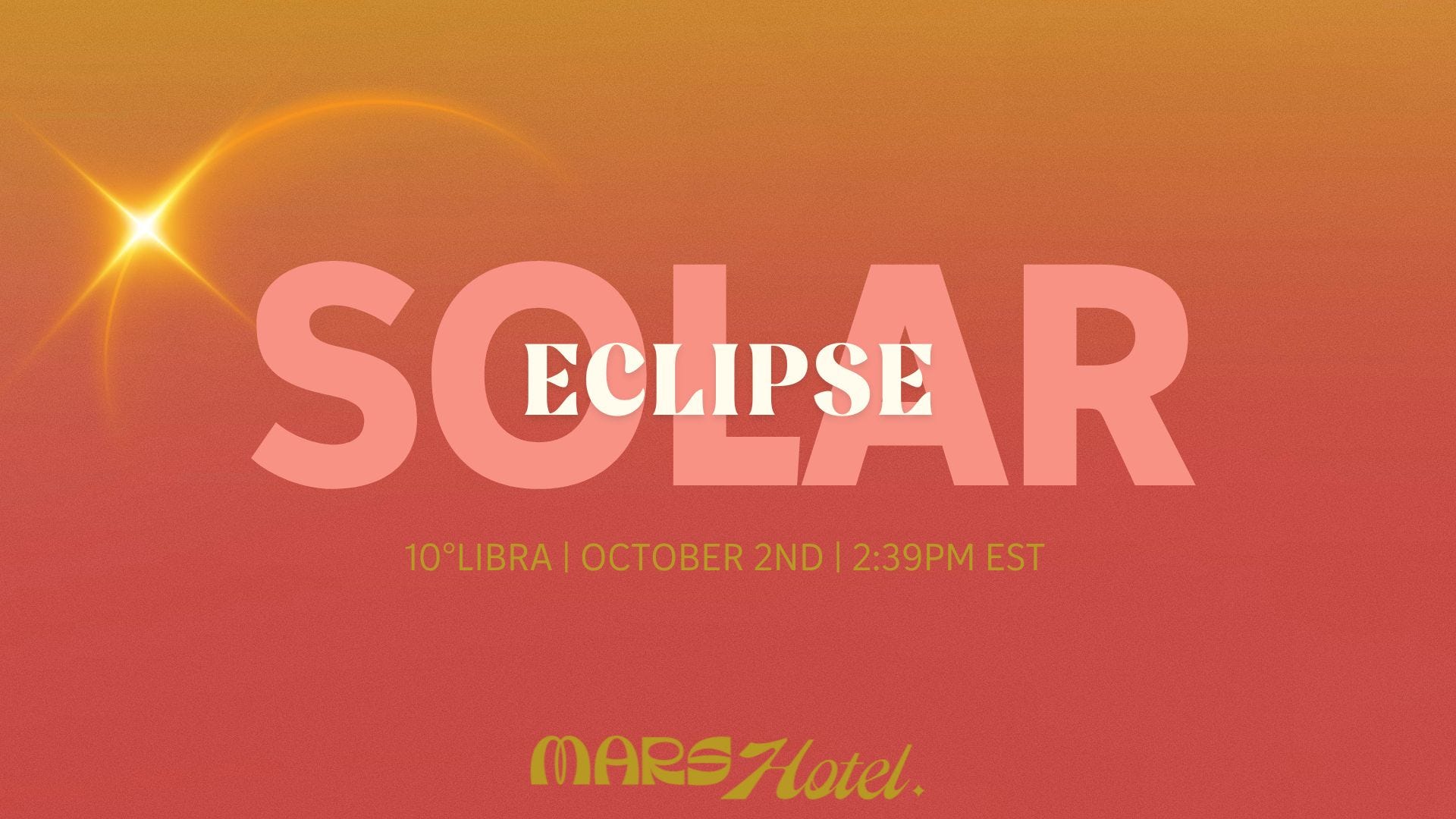 SOLAR
ECLIPSE

10°LIBRA | OCTOBER 2ND | 2:39PM EST

MARS Hotel.